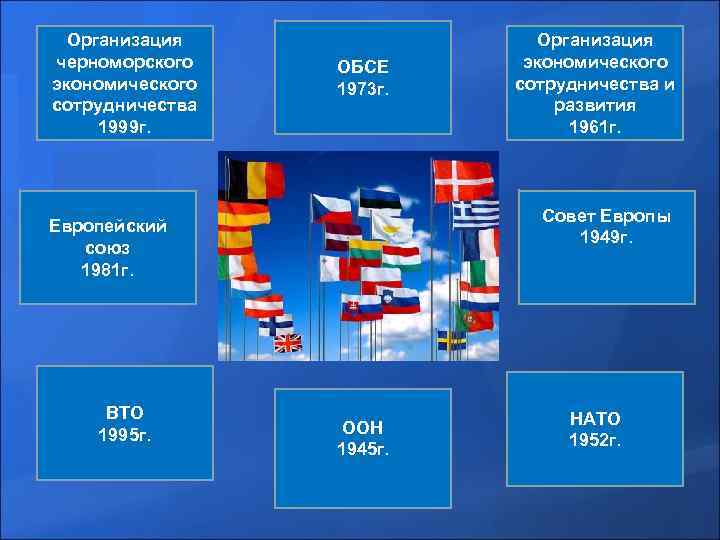 Организация черноморского экономического сотрудничества 1999г.

ОБСЕ 1973г.

Организация экономического сотрудничества и развития 1961г.

Европейский союз 1981г.

Совет Европы 1949г.

ВТО 1995г.

ООН 1945г.

НАТО 1952г.